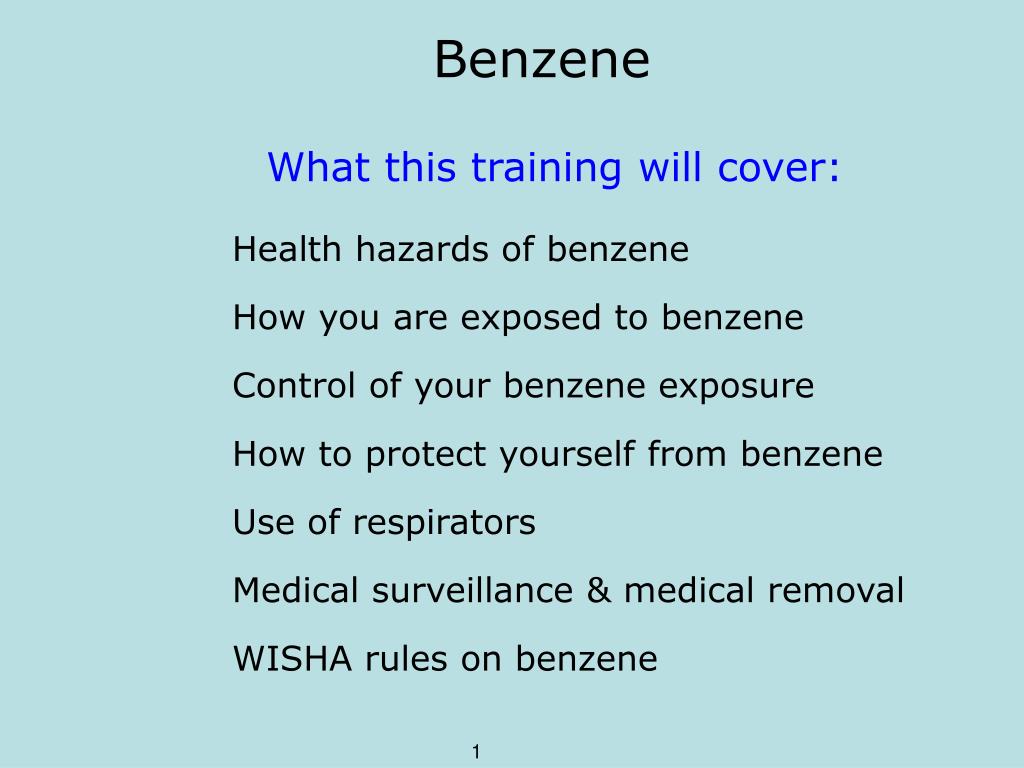 Benzene

What this training will cover:

Health hazards of benzene

How you are exposed to benzene

Control of your benzene exposure

How to protect yourself from benzene

Use of respirators

Medical surveillance & medical removal

WISHA rules on benzene

1